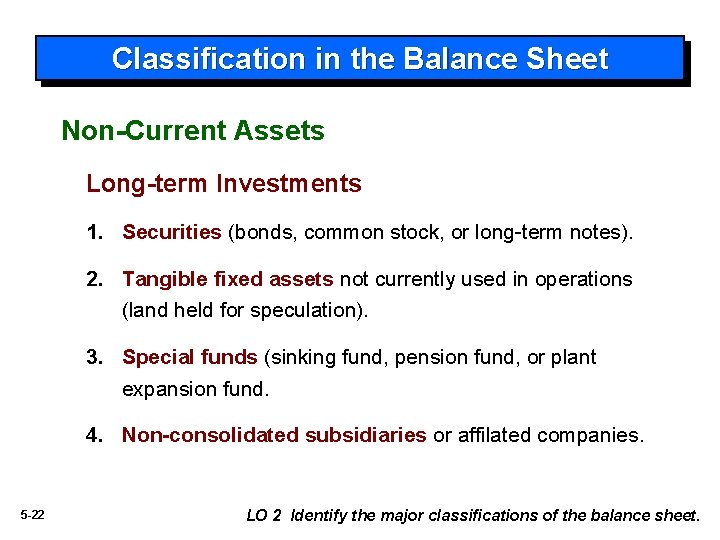 Classification in the Balance Sheet

Non-Current Assets

Long-term Investments

1. Securities (bonds, common stock, or long-term notes).

2. Tangible fixed assets not currently used in operations (land held for speculation).

3. Special funds (sinking fund, pension fund, or plant expansion fund.

4. Non-consolidated subsidiaries or affilated companies.

5-22

LO 2 Identify the major classifications of the balance sheet.